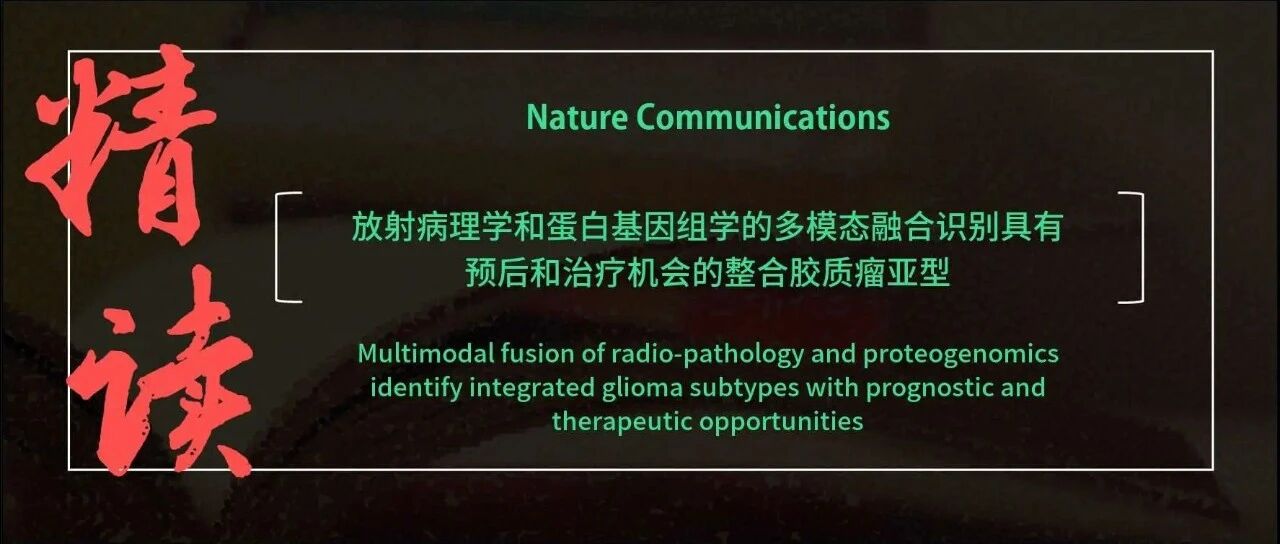 精读

Nature Communications

放射病理学和蛋白基因组学的多模态融合识别具有预后和治疗机会的整合胶质瘤亚型

Multimodal fusion of radio-pathology and proteogenomics identify integrated glioma subtypes with prognostic and therapeutic opportunities